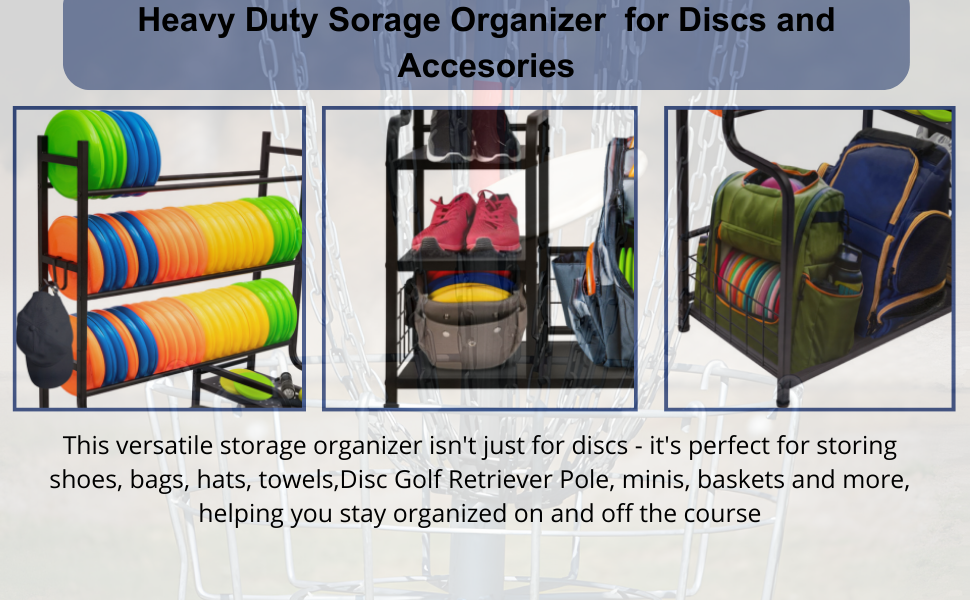 Heavy Duty Sorage Organizer for Discs and Accesories

This versatile storage organizer isn't just for discs - it's perfect for storing shoes, bags, hats, towels,Disc Golf Retriever Pole, minis, baskets and more, helping you stay organized on and off the course